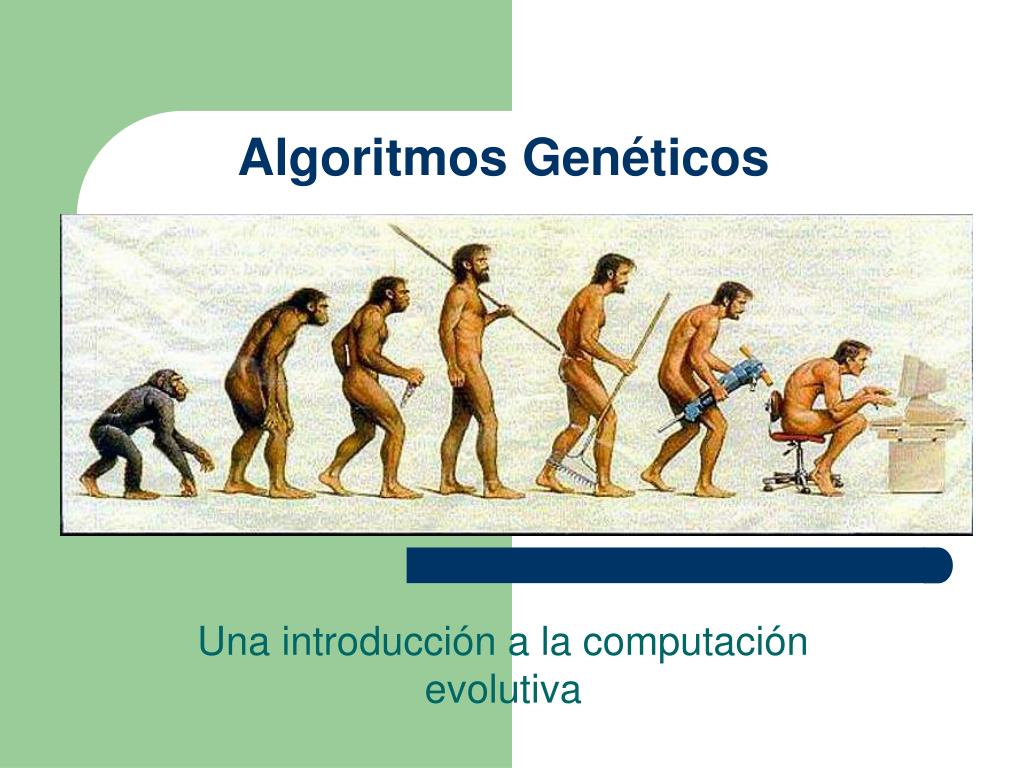 Algoritmos Genéticos

Una introducción a la computación evolutiva